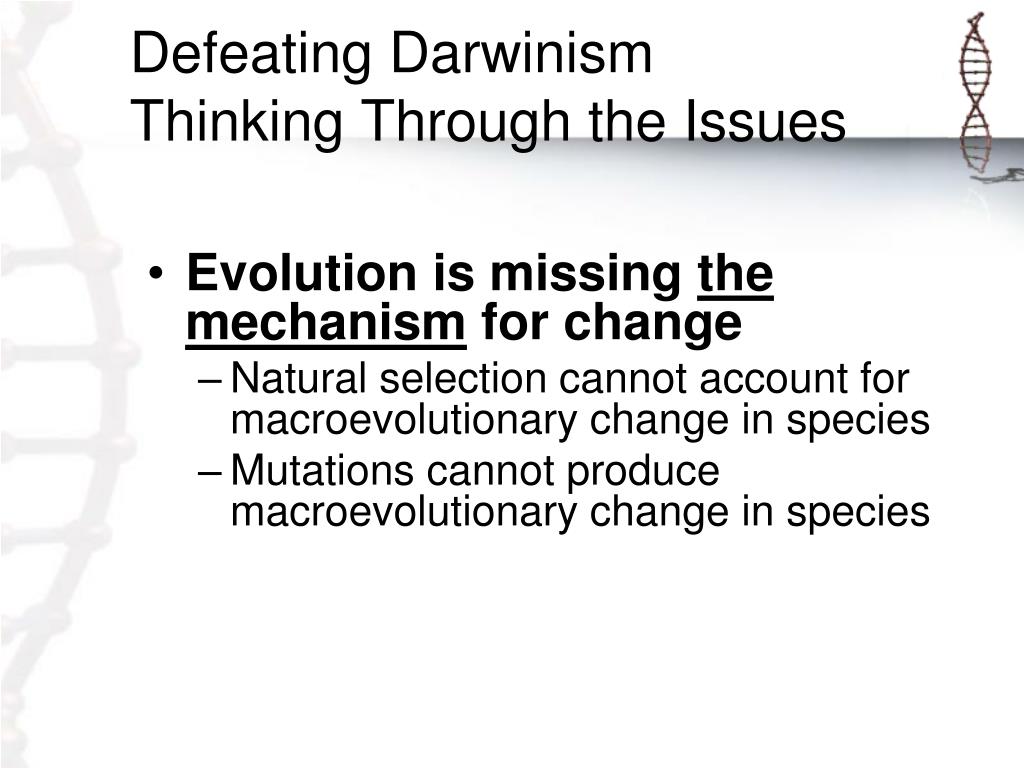 Defeating Darwinism
Thinking Through the Issues

• Evolution is missing the mechanism for change
– Natural selection cannot account for macroevolutionary change in species
– Mutations cannot produce macroevolutionary change in species